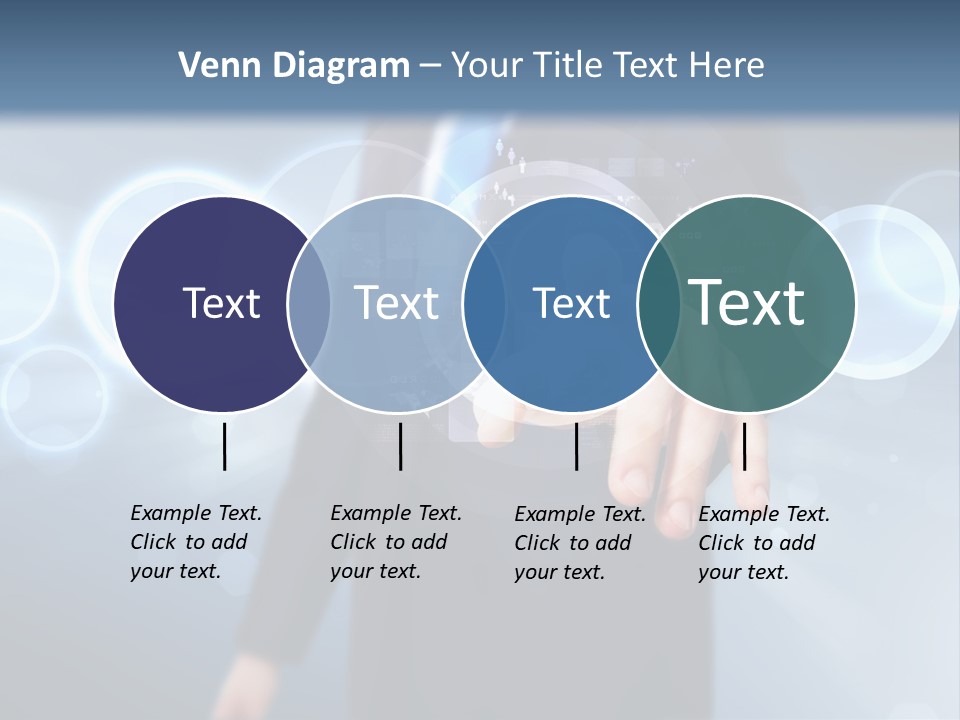 Venn Diagram – Your Title Text Here

Text

Text

Text

Text

Example Text. Click to add your text.

Example Text. Click to add your text.

Example Text. Click to add your text.

Example Text. Click to add your text.